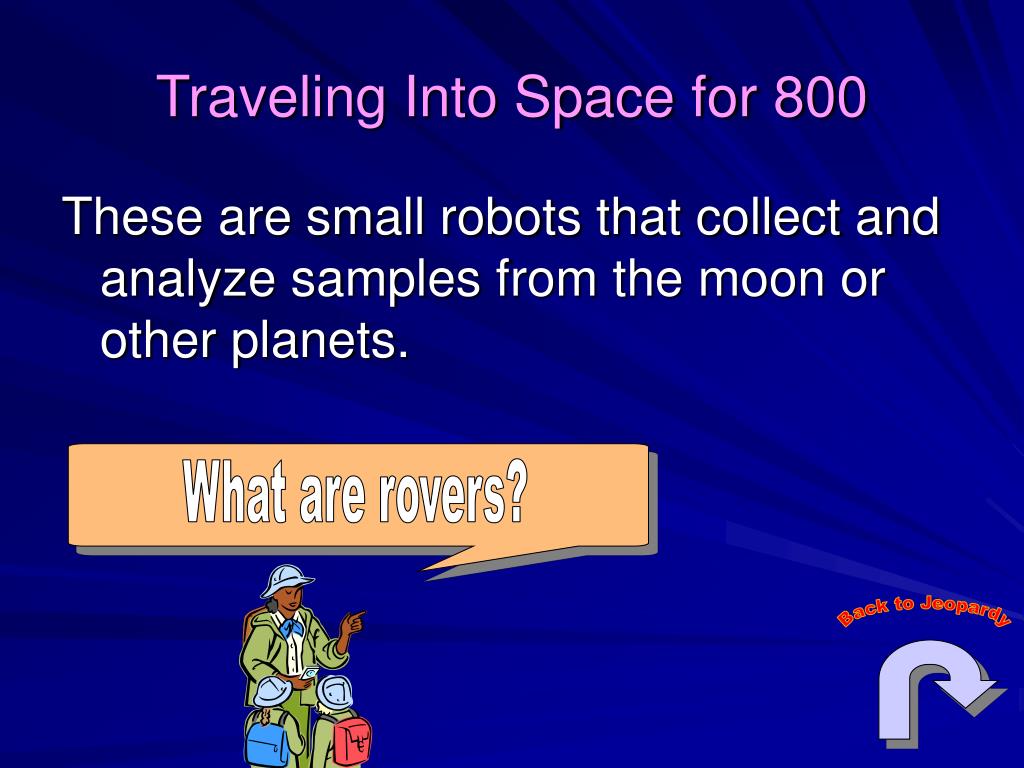 Traveling Into Space for 800

These are small robots that collect and analyze samples from the moon or other planets.

What are rovers?

Back to Jeopardy